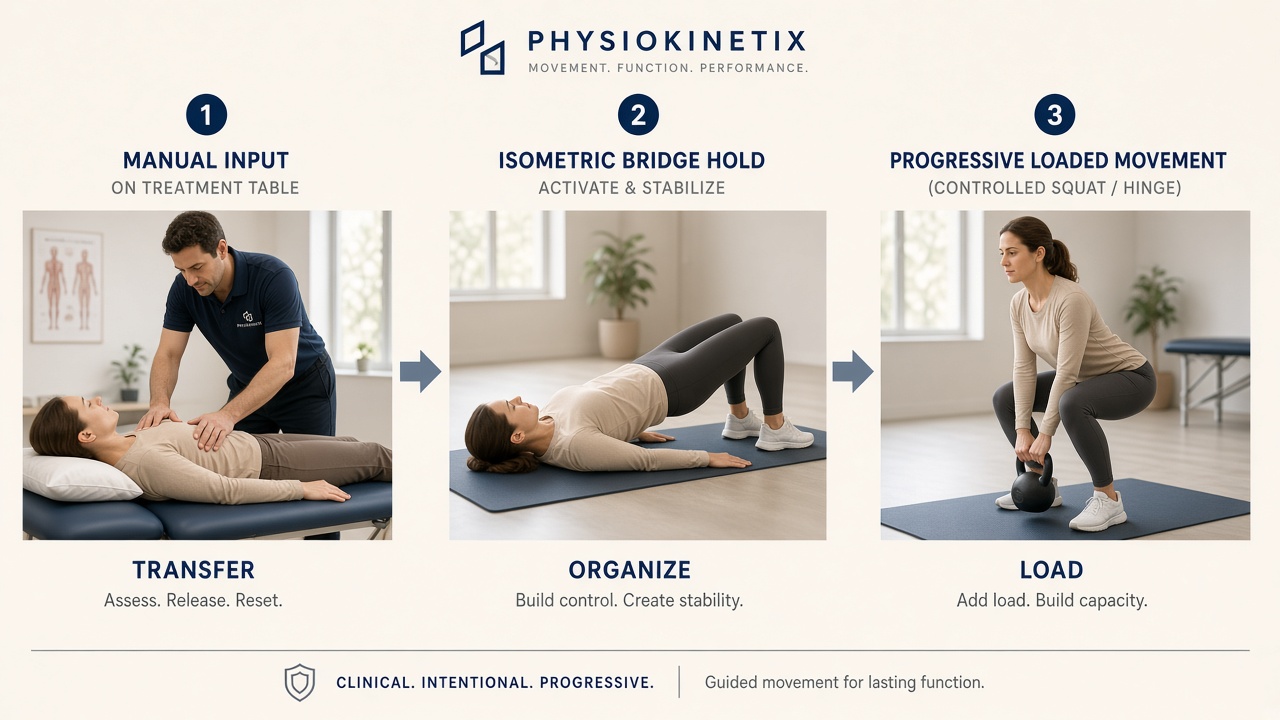 PHYSIOKINETIX
MOVEMENT. FUNCTION. PERFORMANCE.

1
MANUAL INPUT
ON TREATMENT TABLE

TRANSFER
Assess. Release. Reset.

2
ISOMETRIC BRIDGE HOLD
ACTIVATE & STABILIZE

ORGANIZE
Build control. Create stability.

3
PROGRESSIVE LOADED MOVEMENT
(CONTROLLED SQUAT / HINGE)

LOAD
Add load. Build capacity.

CLINICAL. INTENTIONAL. PROGRESSIVE.

Guided movement for lasting function.